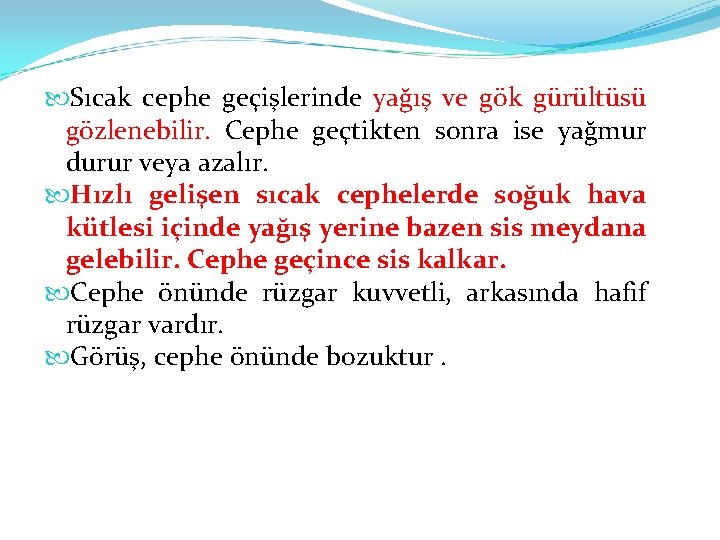 Sıcak cephe geçişlerinde yağış ve gök gürültüsü gözlenebilir. Cephe geçtikten sonra ise yağmur durur veya azalır.

Hızlı gelişen sıcak cephelerde soğuk hava kütlesi içinde yağış yerine bazen sis meydana gelebilir. Cephe geçince sis kalkar.

Cephe önünde rüzgar kuvvetli, arkasında hafif rüzgar vardır.

Görüş, cephe önünde bozuktur .